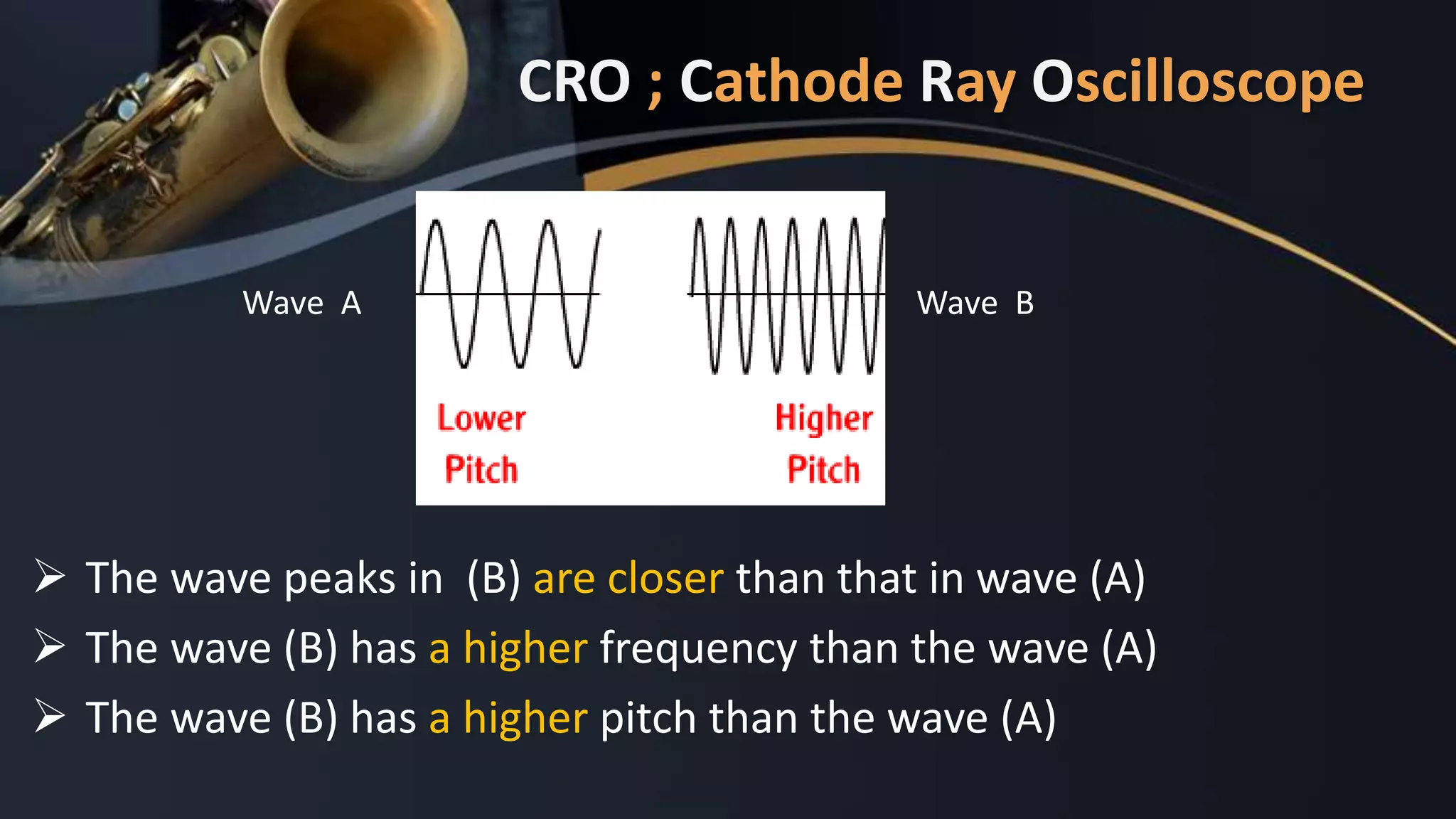 CRO ; Cathode Ray Oscilloscope

Wave A

Lower Pitch

Higher Pitch

Wave B

➢ The wave peaks in (B) are closer than that in wave (A)
➢ The wave (B) has a higher frequency than the wave (A)
➢ The wave (B) has a higher pitch than the wave (A)